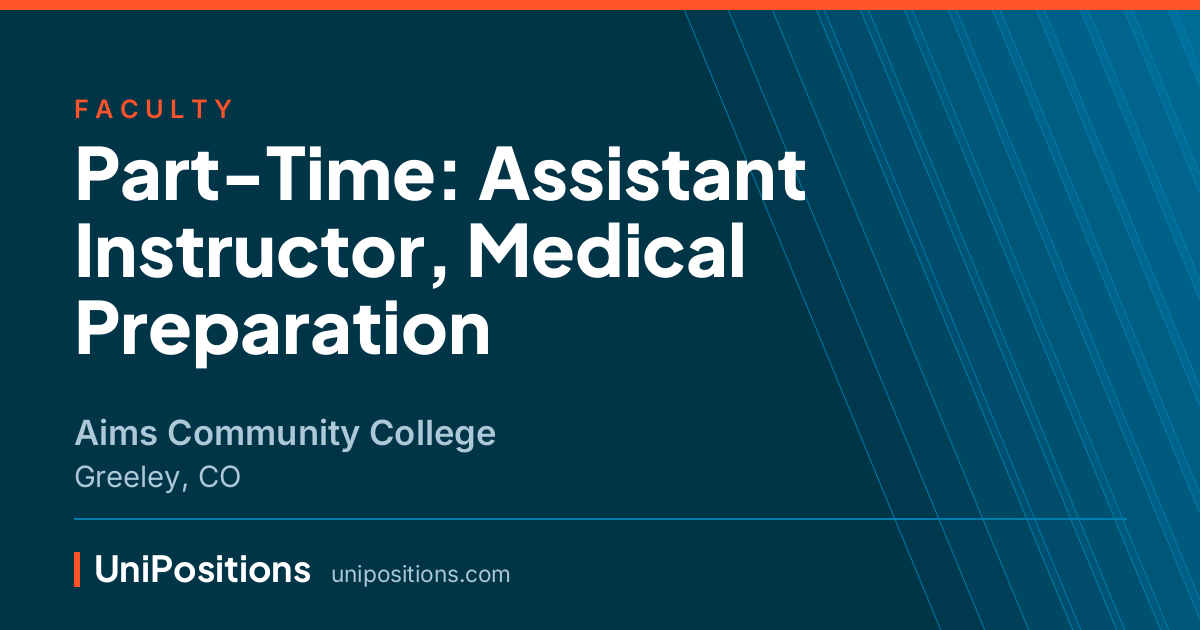 FACULTY

Part-Time: Assistant Instructor, Medical Preparation

Aims Community College

Greeley, CO

UniPositions unipositions.com